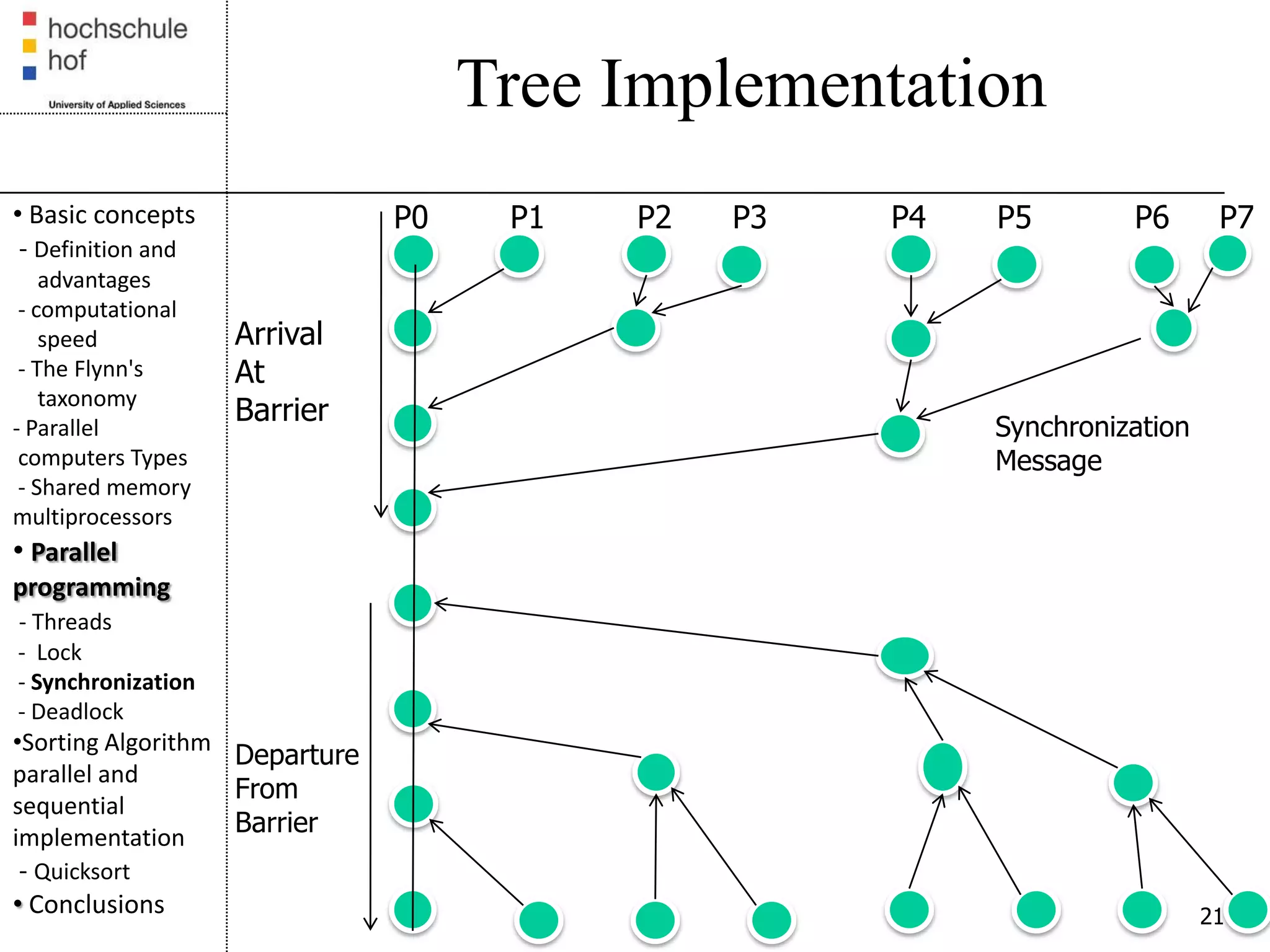 hochschule
hof
University of Applied Sciences

Tree Implementation

• Basic concepts
- Definition and advantages
- computational speed
- The Flynn's taxonomy
- Parallel computers Types
- Shared memory multiprocessors
• Parallel programming
- Threads
- Lock
- Synchronization
- Deadlock
•Sorting Algorithm parallel and sequential implementation
- Quicksort
• Conclusions

P0 P1 P2 P3 P4 P5 P6 P7

Arrival At Barrier

Synchronization Message

Departure From Barrier

21